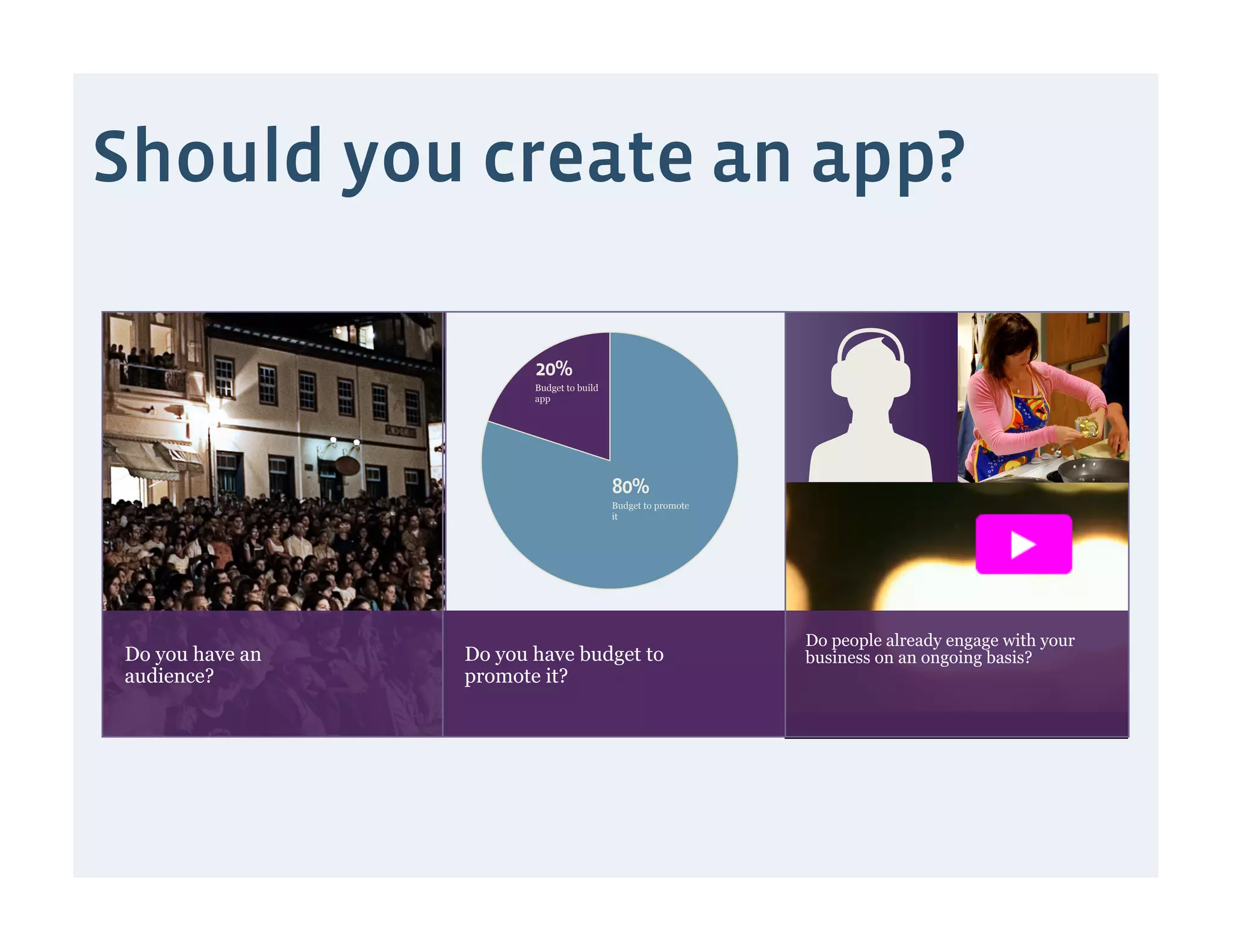 Should you create an app?

20%
Budget to build app

80%
Budget to promote it

Do you have an audience?

Do you have budget to promote it?

Do people already engage with your business on an ongoing basis?